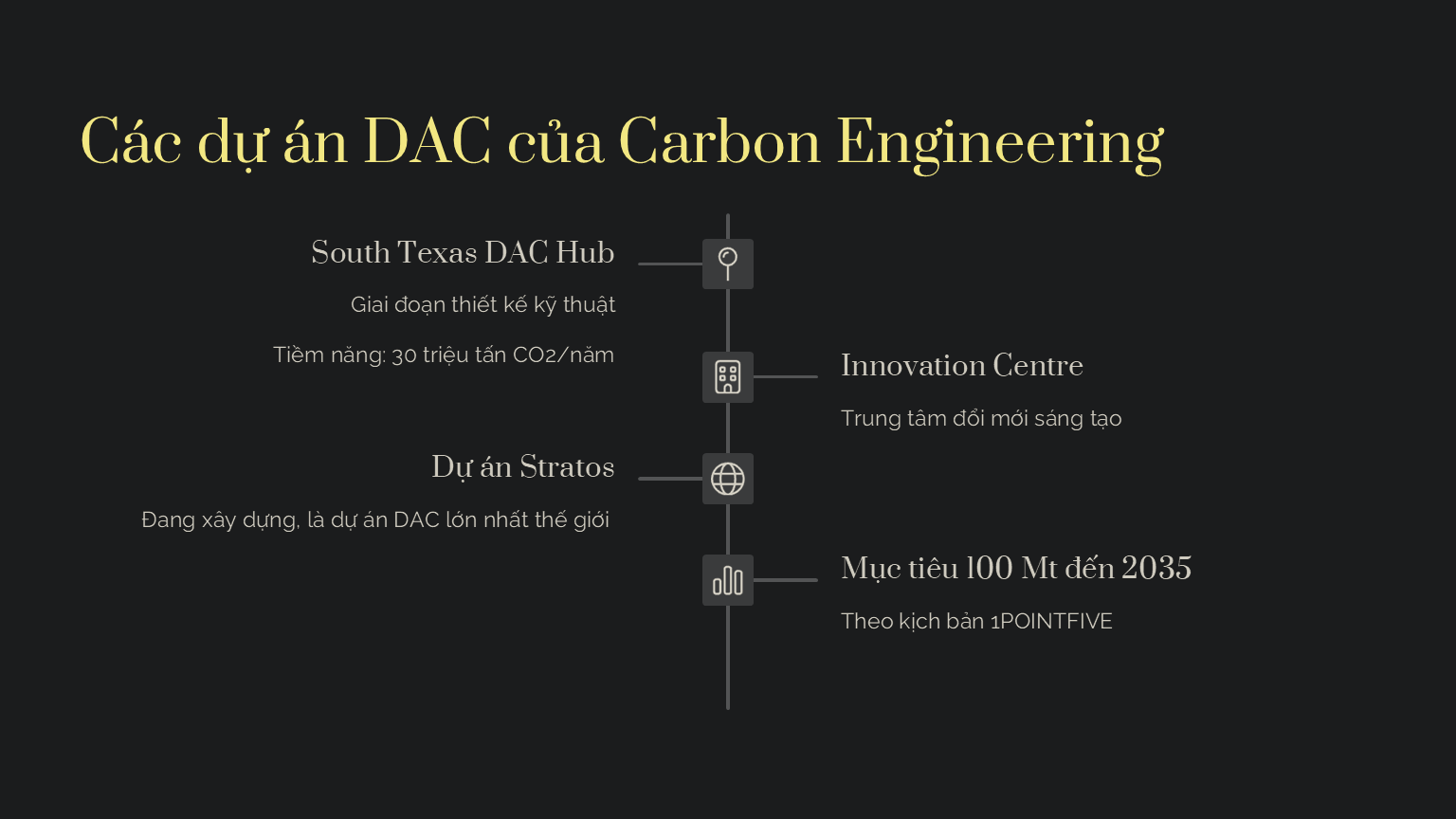 Các dự án DAC của Carbon Engineering

South Texas DAC Hub

Giai đoạn thiết kế kỹ thuật

Tiềm năng: 30 triệu tấn CO2/năm

Innovation Centre

Trung tâm đổi mới sáng tạo

Dự án Stratos

Đang xây dựng, là dự án DAC lớn nhất thế giới

Mục tiêu 100 Mt đến 2035

Theo kịch bản 1POINTFIVE